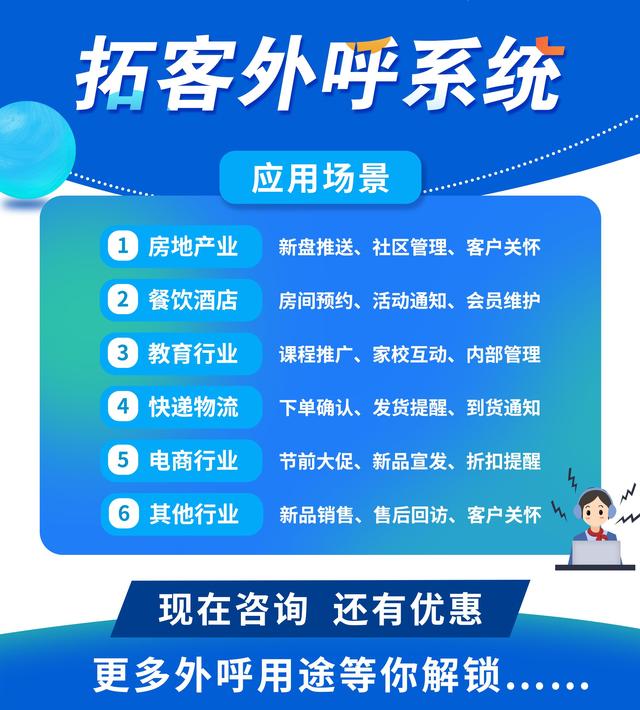 拓客外呼系统

应用场景

1 房地产业 新盘推送、社区管理、客户关怀

2 餐饮酒店 房间预约、活动通知、会员维护

3 教育行业 课程推广、家校互动、内部管理

4 快递物流 下单确认、发货提醒、到货通知

5 电商行业 节前大促、新品宣发、折扣提醒

6 其他行业 新品销售、售后回访、客户关怀

现在咨询 还有优惠

更多外呼用途等你解锁……